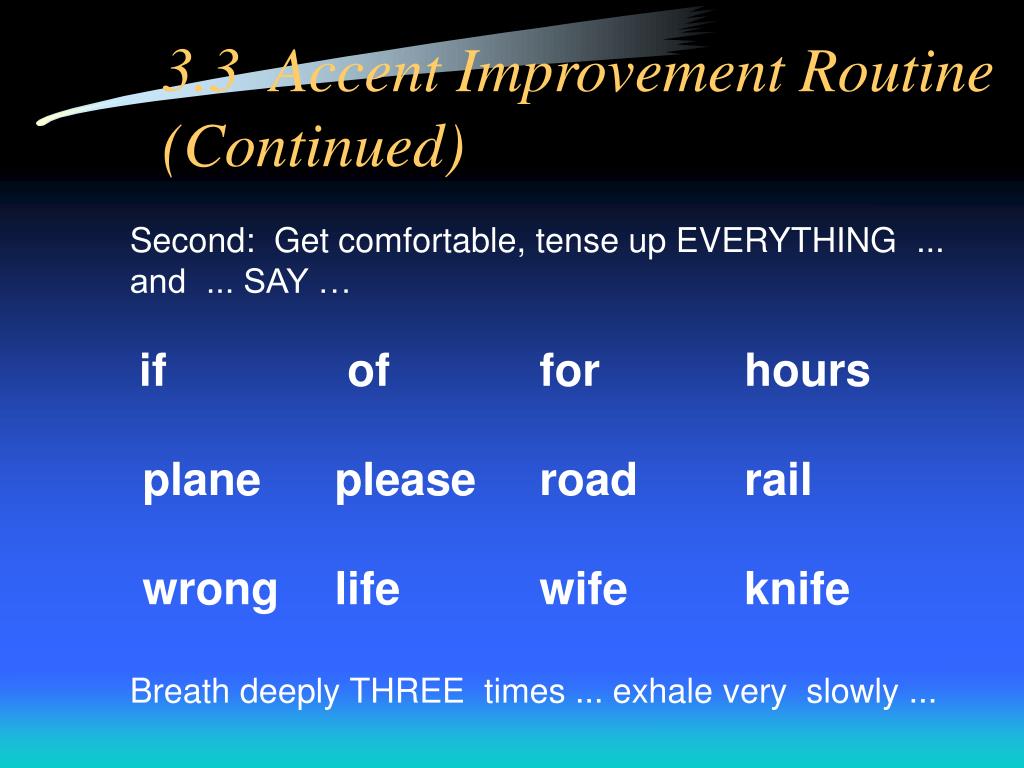 3.3 Accent Improvement Routine (Continued)

Second: Get comfortable, tense up EVERYTHING ... and ... SAY …

| if | of | for | hours |
|---|---|---|---|
| plane | please | road | rail |
| wrong | life | wife | knife |

Breath deeply THREE times ... exhale very slowly ...